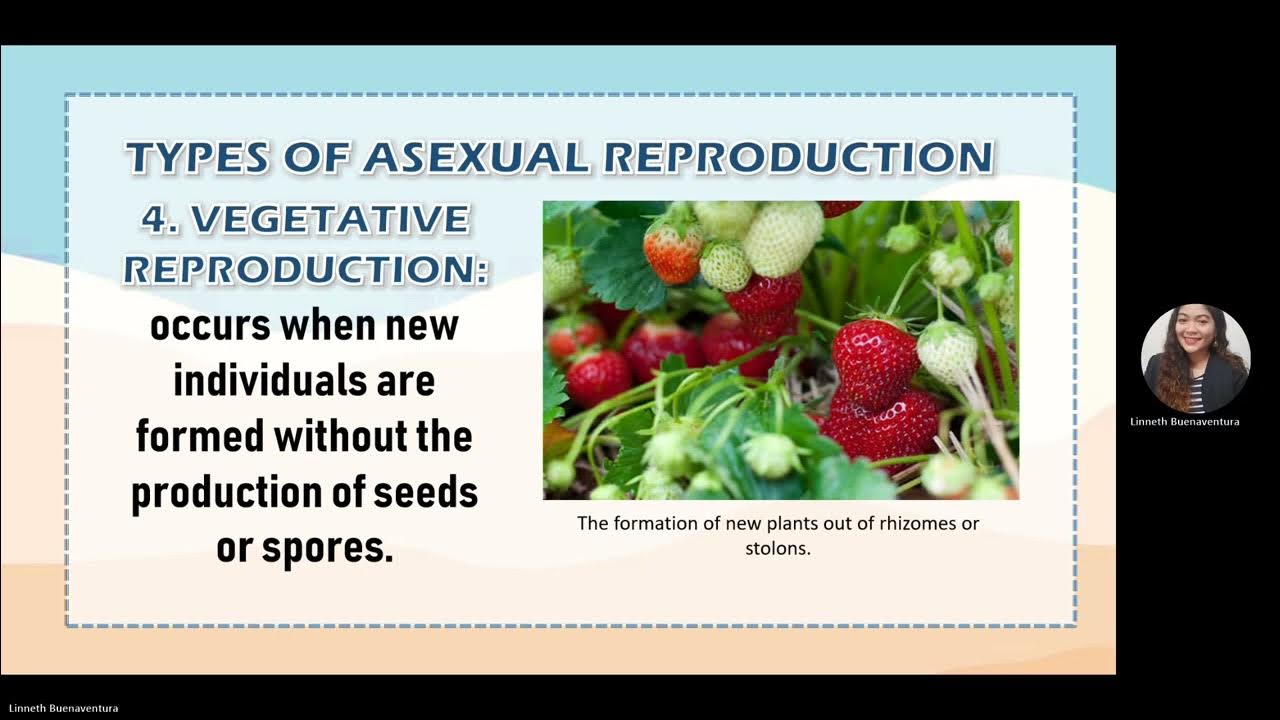 TYPES OF ASEXUAL REPRODUCTION

4. VEGETATIVE REPRODUCTION:

occurs when new individuals are formed without the production of seeds or spores.

The formation of new plants out of rhizomes or stolons.

Linneth Buenaventura

Linneth Buenaventura